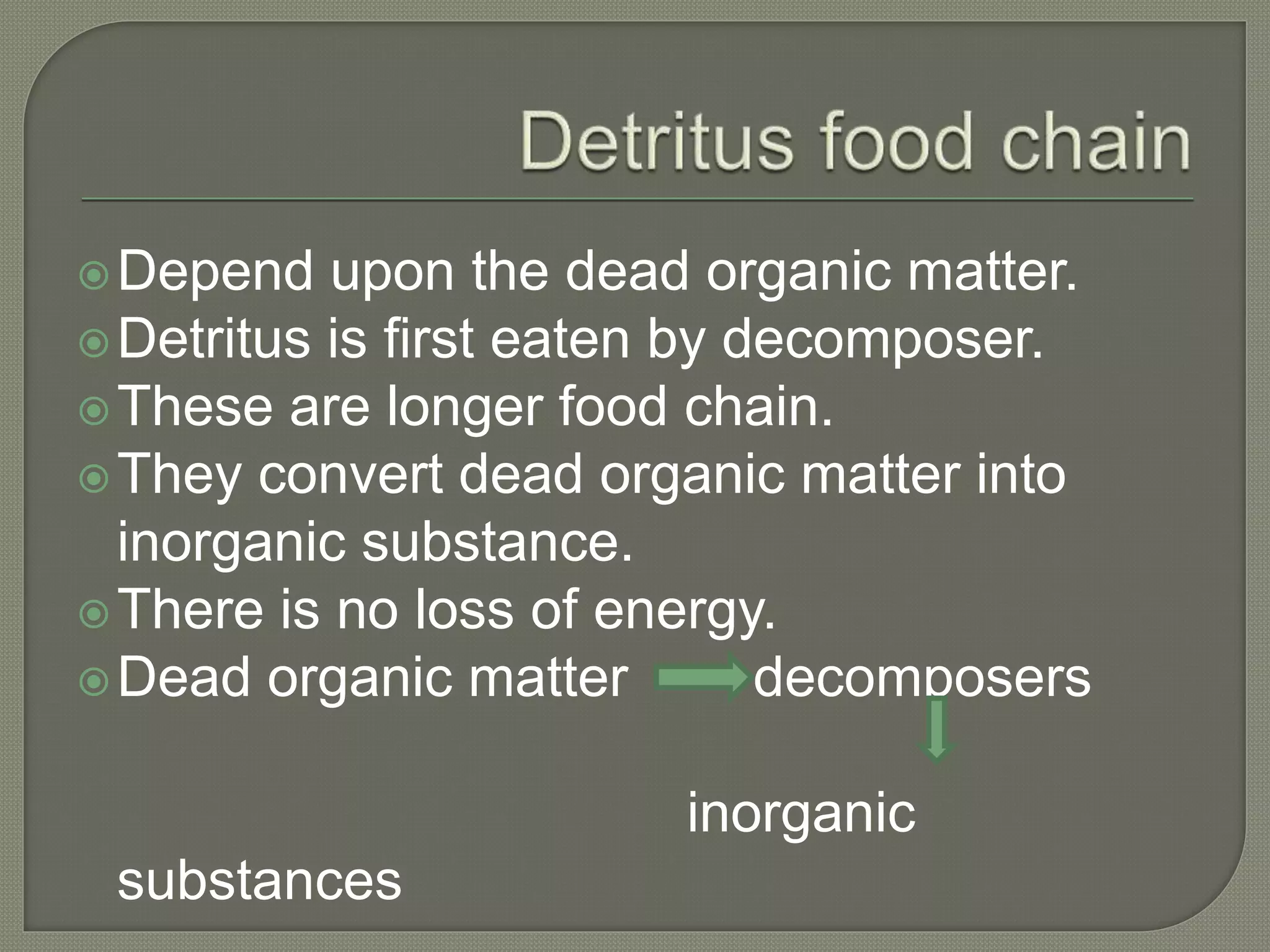 Detritus food chain

Depend upon the dead organic matter.
Detritus is first eaten by decomposer.
These are longer food chain.
They convert dead organic matter into inorganic substance.
There is no loss of energy.
Dead organic matter decomposers

inorganic substances